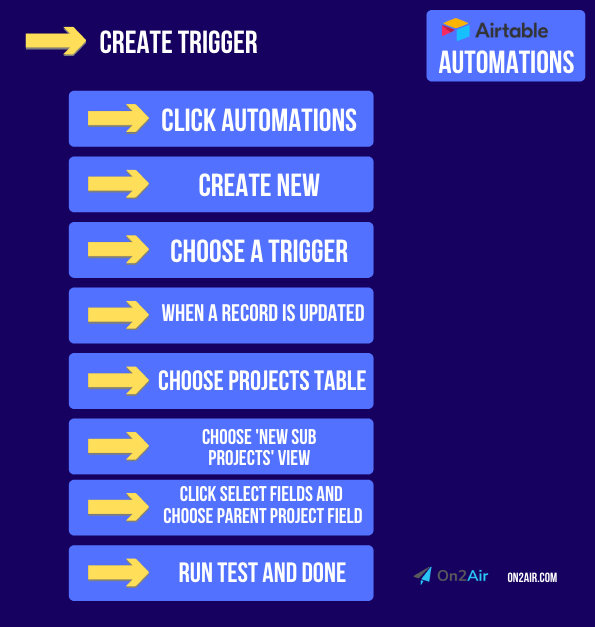 CREATE TRIGGER

Airtable
AUTOMATIONS

CLICK AUTOMATIONS

CREATE NEW

CHOOSE A TRIGGER

WHEN A RECORD IS UPDATED

CHOOSE PROJECTS TABLE

CHOOSE 'NEW SUB PROJECTS' VIEW

CLICK SELECT FIELDS AND CHOOSE PARENT PROJECT FIELD

RUN TEST AND DONE

On2Air ON2AIR.COM